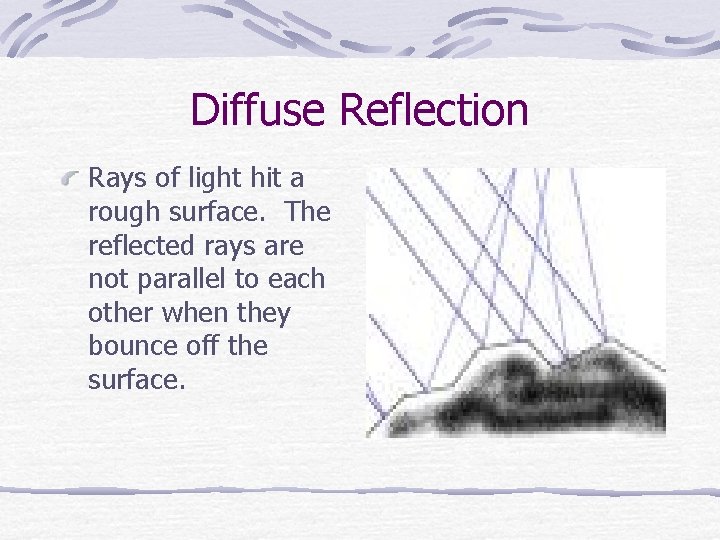 Diffuse Reflection

Rays of light hit a rough surface.  The reflected rays are not parallel to each other when they bounce off the surface.